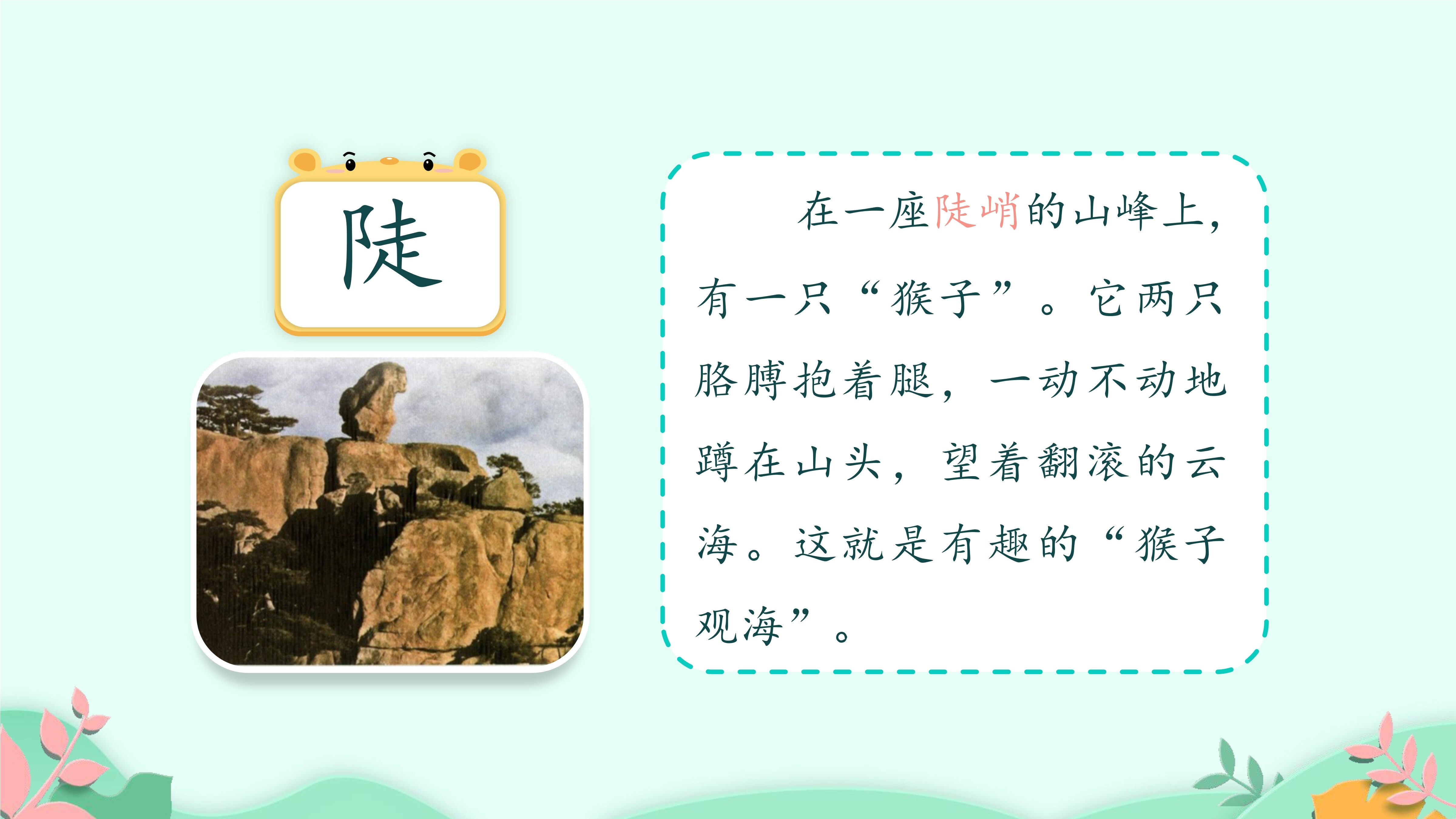 陡

在一座陡峭的山峰上，有一只“猴子”。它两只胳膊抱着腿，一动不动地蹲在山头，望着翻滚的云海。这就是有趣的“猴子观海”。